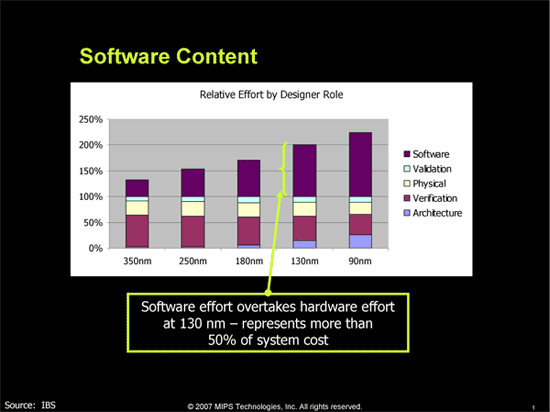 Software Content

Relative Effort by Designer Role

250%
200%
150%
100%
50%
0%

350nm 250nm 180nm 130nm 90nm

Software
Validation
Physical
Verification
Architecture

Software effort overtakes hardware effort at 130 nm – represents more than 50% of system cost

Source: IBS

© 2007 MIPS Technologies, Inc. All rights reserved.

1